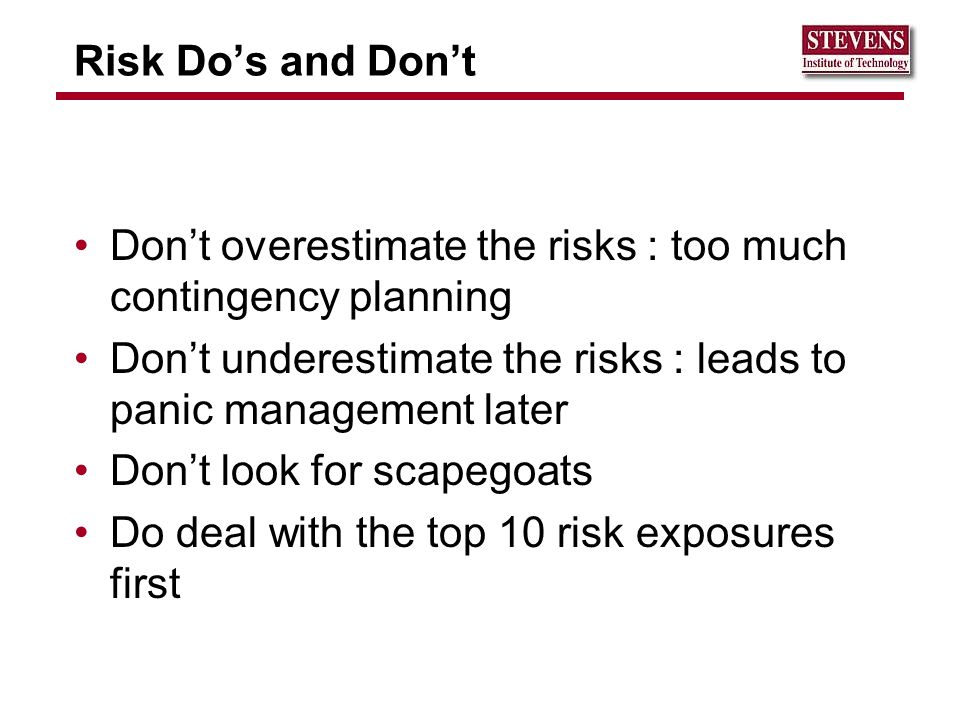 Risk Do’s and Don’t

STEVENS
Institute of Technology

• Don’t overestimate the risks : too much contingency planning
• Don’t underestimate the risks : leads to panic management later
• Don’t look for scapegoats
• Do deal with the top 10 risk exposures first